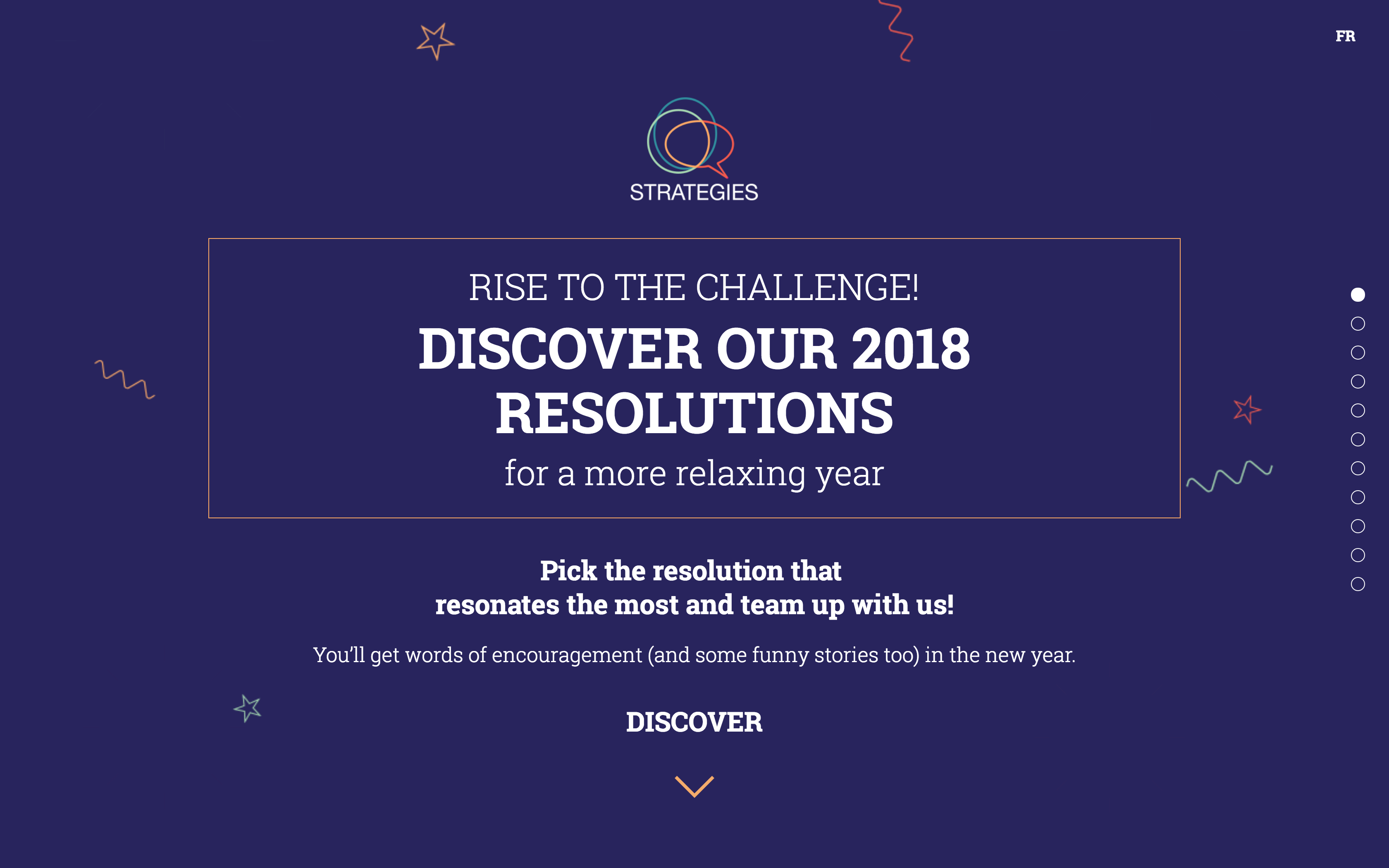 FR

STRATEGIES

RISE TO THE CHALLENGE!

DISCOVER OUR 2018 RESOLUTIONS

for a more relaxing year

Pick the resolution that resonates the most and team up with us!

You'll get words of encouragement (and some funny stories too) in the new year.

DISCOVER